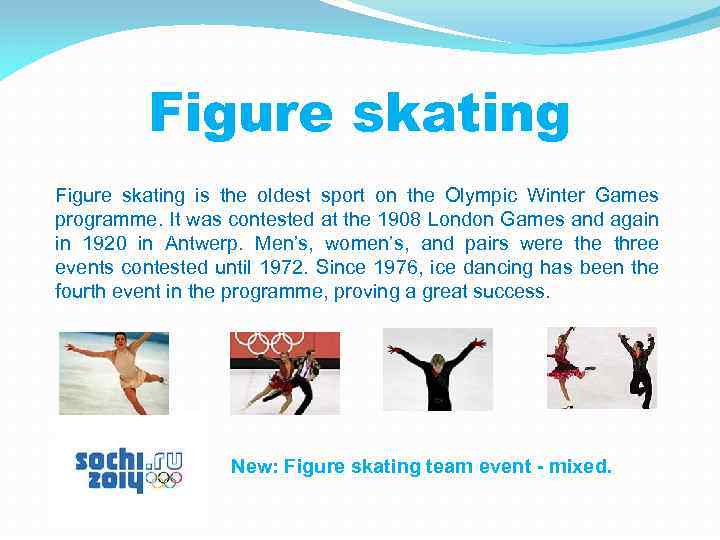 Figure skating

Figure skating is the oldest sport on the Olympic Winter Games programme. It was contested at the 1908 London Games and again in 1920 in Antwerp. Men's, women's, and pairs were the three events contested until 1972. Since 1976, ice dancing has been the fourth event in the programme, proving a great success.

sochi.ru 2014

New: Figure skating team event - mixed.